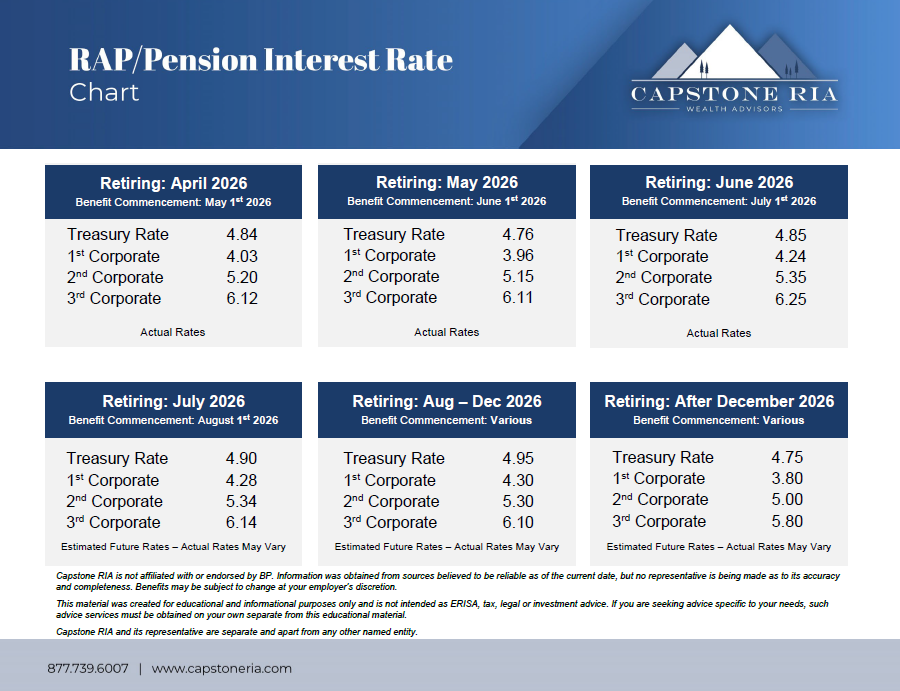 RAP/Pension Interest Rate
Chart

CAPSTONE RIA
WEALTH ADVISORS

Retiring: April 2026
Benefit Commencement: May 1$^{st}$ 2026

| | |
|---|---|
| Treasury Rate | 4.84 |
| 1$^{st}$ Corporate | 4.03 |
| 2$^{nd}$ Corporate | 5.20 |
| 3$^{rd}$ Corporate | 6.12 |

Actual Rates

Retiring: May 2026
Benefit Commencement: June 1$^{st}$ 2026

| | |
|---|---|
| Treasury Rate | 4.76 |
| 1$^{st}$ Corporate | 3.96 |
| 2$^{nd}$ Corporate | 5.15 |
| 3$^{rd}$ Corporate | 6.11 |

Actual Rates

Retiring: June 2026
Benefit Commencement: July 1$^{st}$ 2026

| | |
|---|---|
| Treasury Rate | 4.85 |
| 1$^{st}$ Corporate | 4.24 |
| 2$^{nd}$ Corporate | 5.35 |
| 3$^{rd}$ Corporate | 6.25 |

Actual Rates

Retiring: July 2026
Benefit Commencement: August 1$^{st}$ 2026

| | |
|---|---|
| Treasury Rate | 4.90 |
| 1$^{st}$ Corporate | 4.28 |
| 2$^{nd}$ Corporate | 5.34 |
| 3$^{rd}$ Corporate | 6.14 |

Estimated Future Rates – Actual Rates May Vary

Retiring: Aug – Dec 2026
Benefit Commencement: Various

| | |
|---|---|
| Treasury Rate | 4.95 |
| 1$^{st}$ Corporate | 4.30 |
| 2$^{nd}$ Corporate | 5.30 |
| 3$^{rd}$ Corporate | 6.10 |

Estimated Future Rates – Actual Rates May Vary

Retiring: After December 2026
Benefit Commencement: Various

| | |
|---|---|
| Treasury Rate | 4.75 |
| 1$^{st}$ Corporate | 3.80 |
| 2$^{nd}$ Corporate | 5.00 |
| 3$^{rd}$ Corporate | 5.80 |

Estimated Future Rates – Actual Rates May Vary

Capstone RIA is not affiliated with or endorsed by BP. Information was obtained from sources believed to be reliable as of the current date, but no representative is being made as to its accuracy and completeness. Benefits may be subject to change at your employer's discretion.

This material was created for educational and informational purposes only and is not intended as ERISA, tax, legal or investment advice. If you are seeking advice specific to your needs, such advice services must be obtained on your own separate from this educational material.

Capstone RIA and its representative are separate and apart from any other named entity.

877.739.6007 | www.capstoneria.com